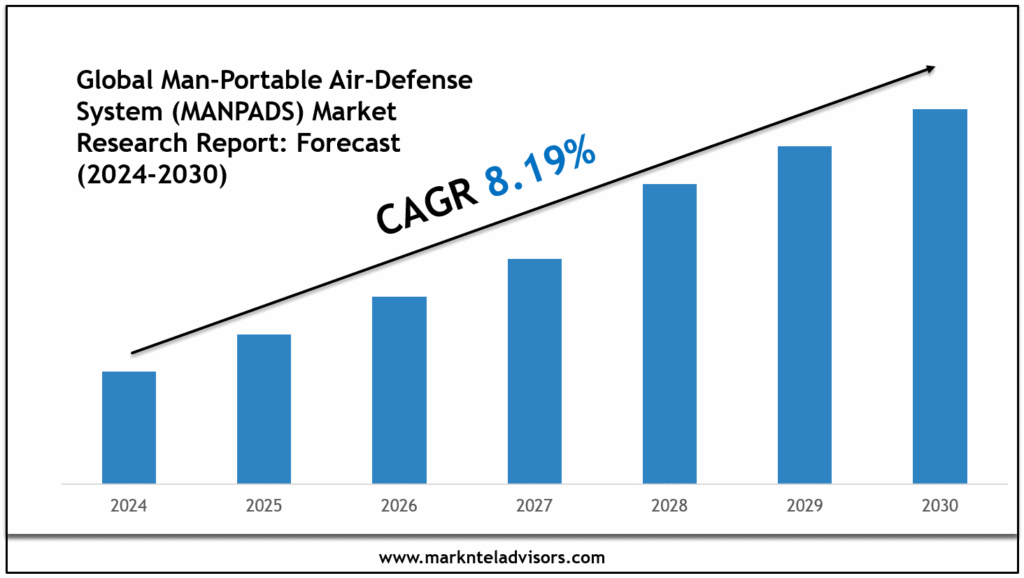 Global Man-Portable Air-Defense System (MANPADS) Market Research Report: Forecast (2024-2030)

CAGR 8.19%

2024
2025
2026
2027
2028
2029
2030

www.marknteladvisors.com